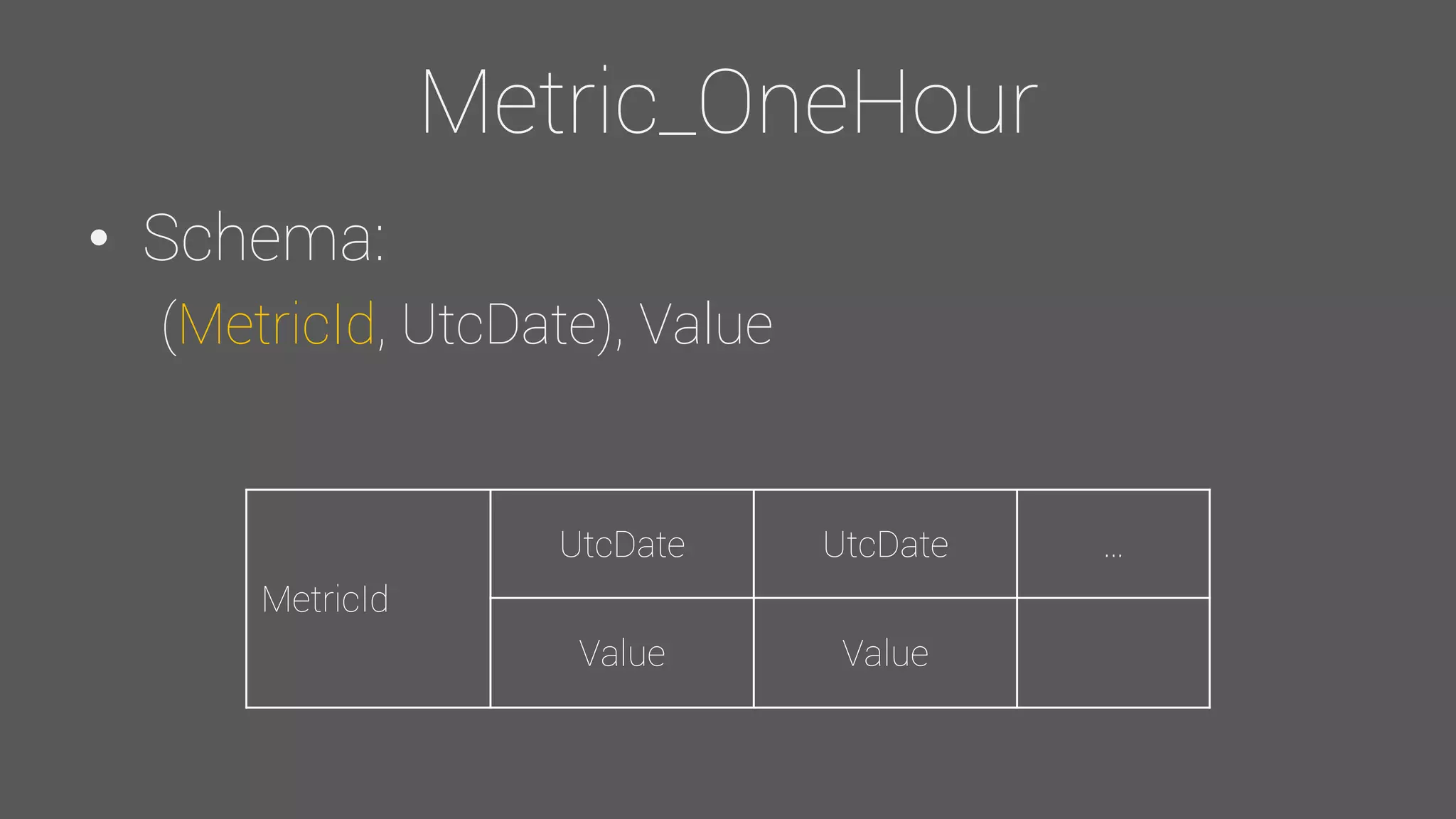 Metric_OneHour

• Schema:
(MetricId, UtcDate), Value

| MetricId | UtcDate | UtcDate | ... |
|---|---|---|---|
| | Value | Value | |